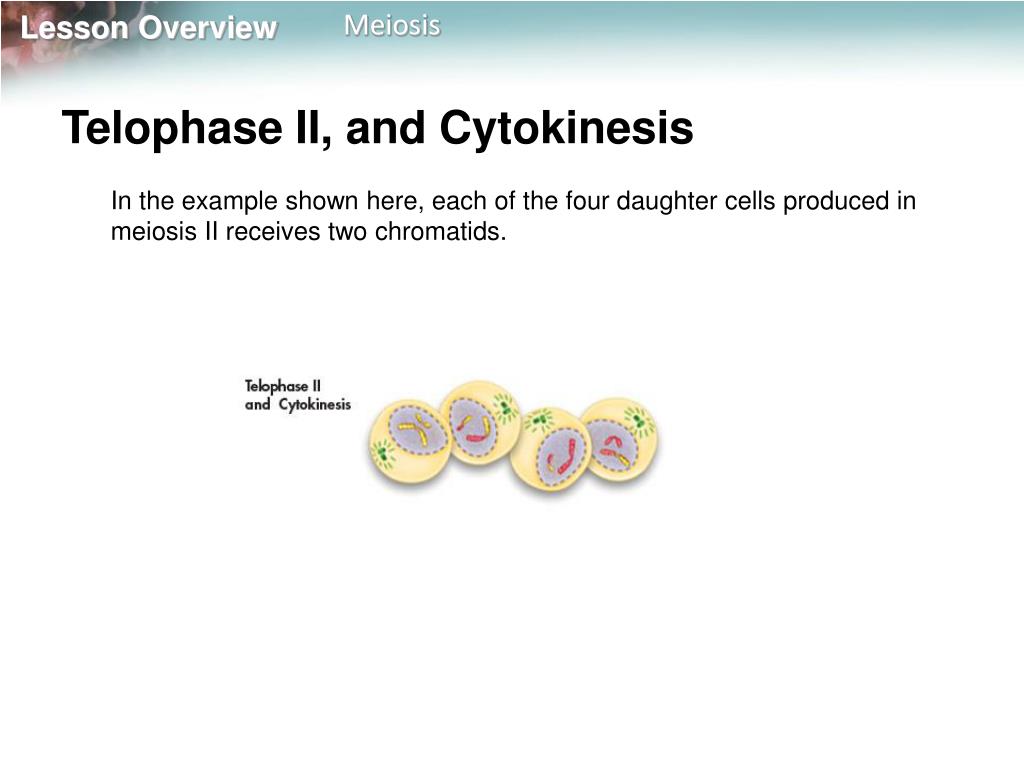 Lesson Overview

Meiosis

Telophase II, and Cytokinesis

In the example shown here, each of the four daughter cells produced in meiosis II receives two chromatids.

Telophase II and Cytokinesis